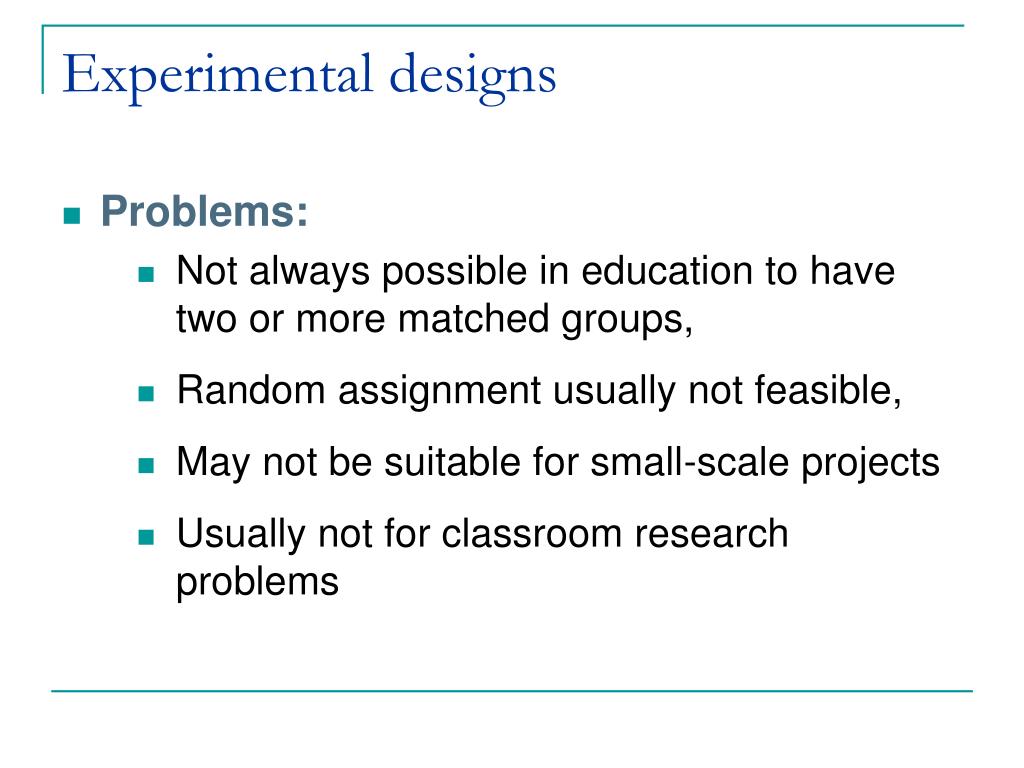 Experimental designs

Problems:

Not always possible in education to have two or more matched groups,

Random assignment usually not feasible,

May not be suitable for small-scale projects

Usually not for classroom research problems